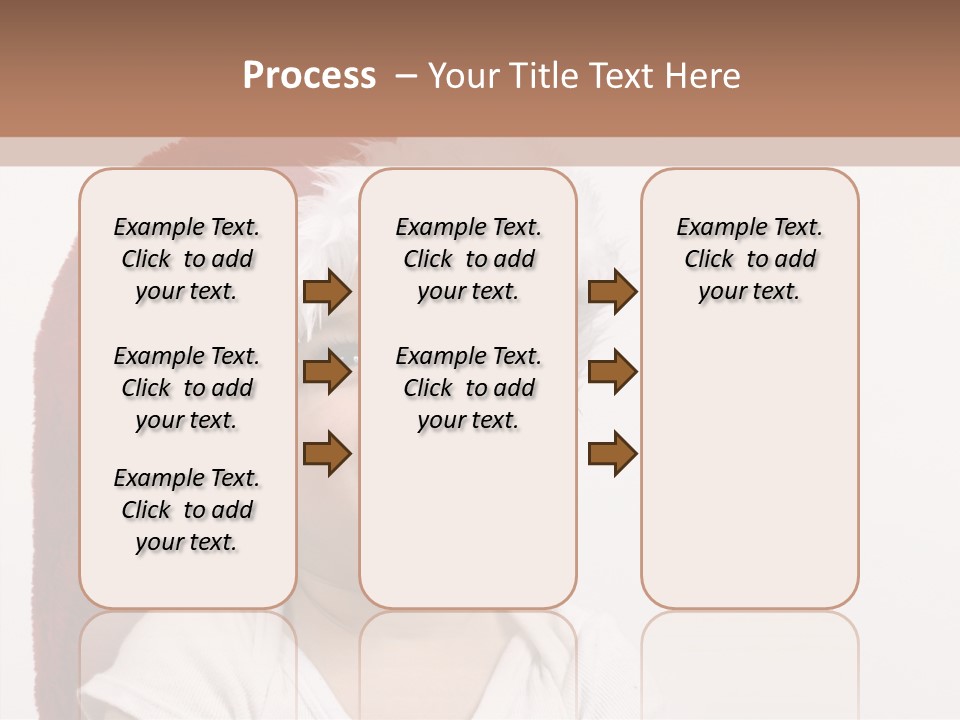 Process – Your Title Text Here

Example Text. Click to add your text.

Example Text. Click to add your text.

Example Text. Click to add your text.

Example Text. Click to add your text.

Example Text. Click to add your text.

Example Text. Click to add your text.